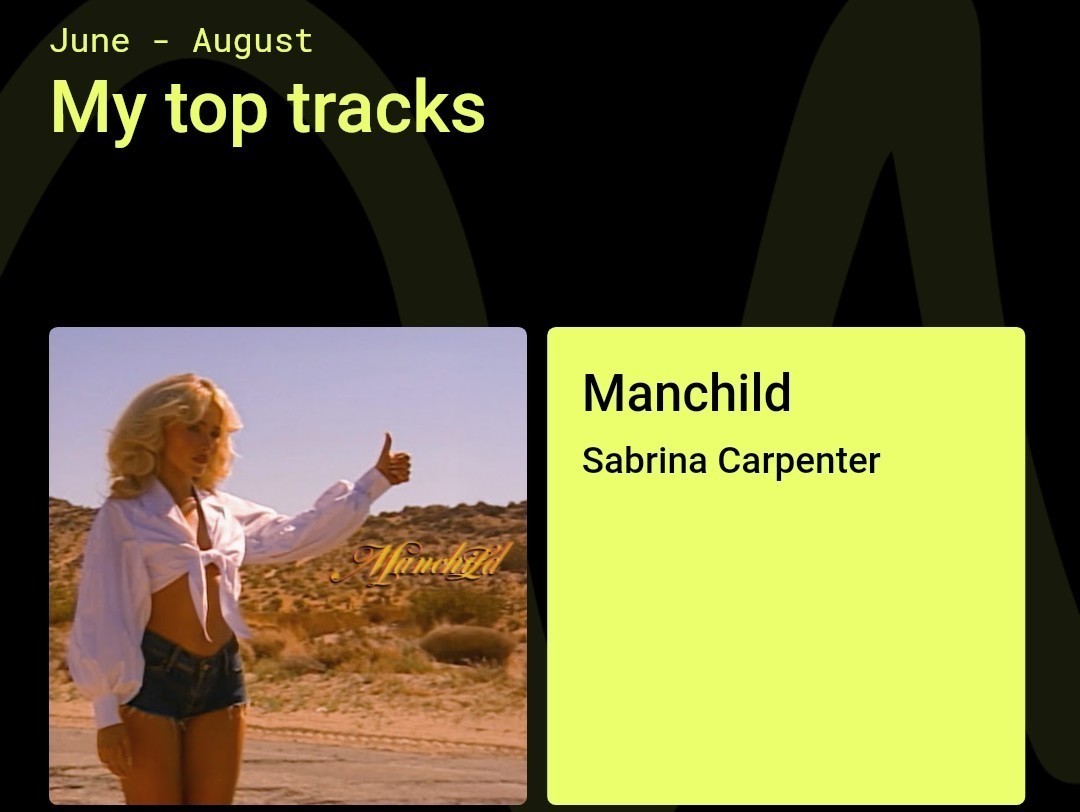 June - August
My top tracks

Manchild

Manchild
Sabrina Carpenter